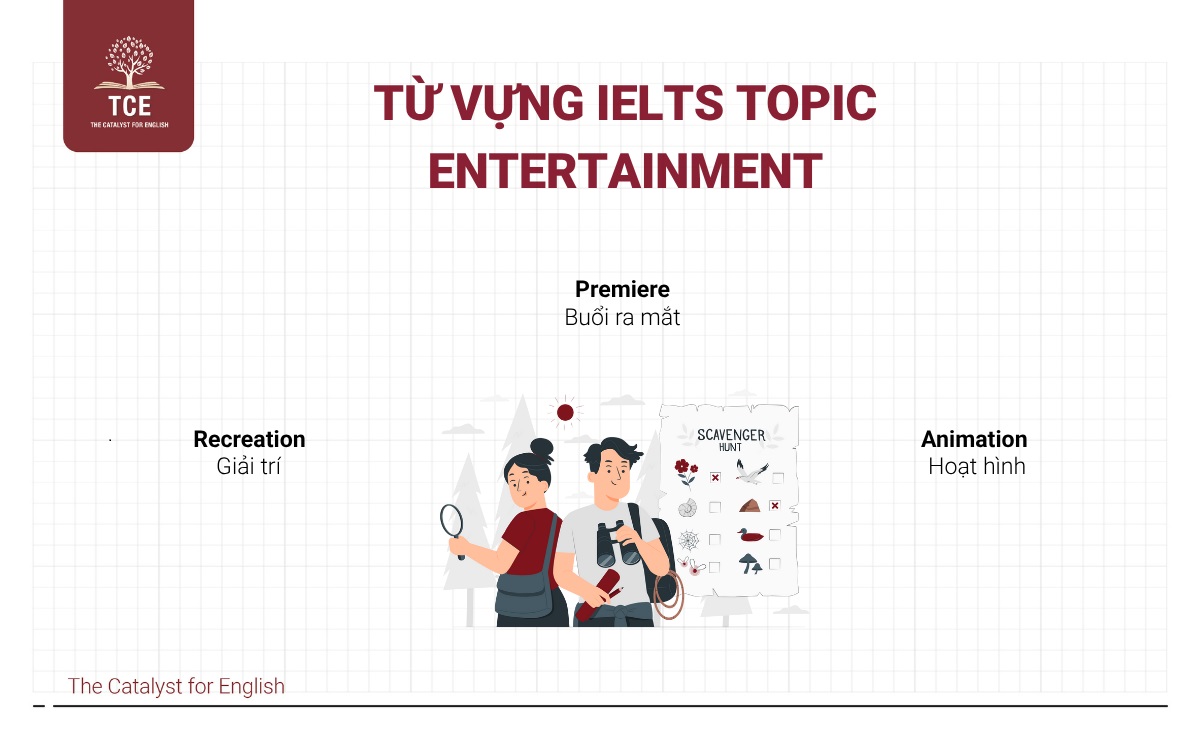 TCE
THE CATALYST FOR ENGLISH

TỪ VỰNG IELTS TOPIC ENTERTAINMENT

Premiere
Buổi ra mắt

Recreation
Giải trí

SCAVENGER HUNT

Animation
Hoạt hình

The Catalyst for English